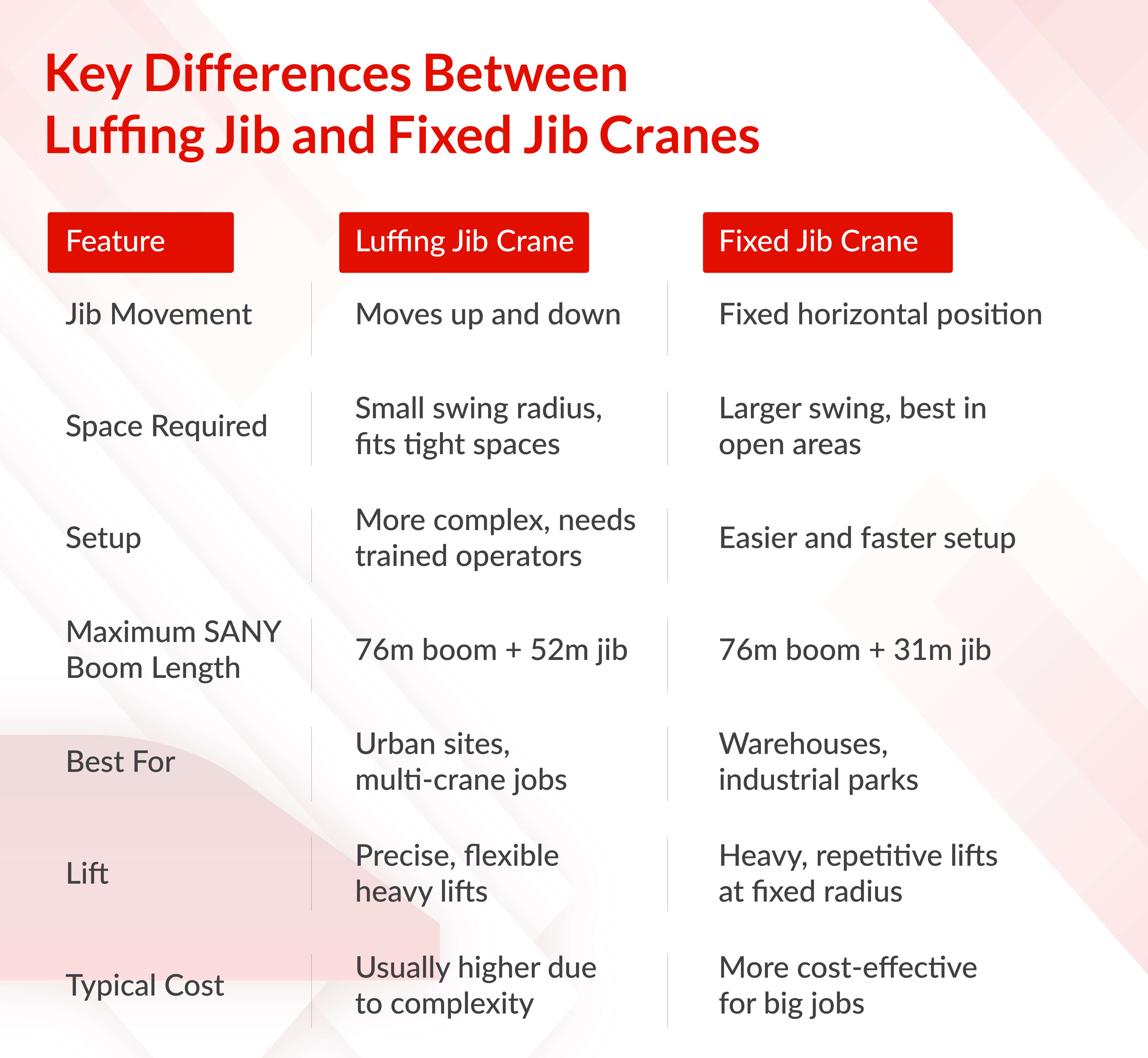 Key Differences Between
Luffing Jib and Fixed Jib Cranes

| Feature | Luffing Jib Crane | Fixed Jib Crane |
|---|---|---|
| Jib Movement | Moves up and down | Fixed horizontal position |
| Space Required | Small swing radius, fits tight spaces | Larger swing, best in open areas |
| Setup | More complex, needs trained operators | Easier and faster setup |
| Maximum SANY Boom Length | 76m boom + 52m jib | 76m boom + 31m jib |
| Best For | Urban sites, multi-crane jobs | Warehouses, industrial parks |
| Lift | Precise, flexible heavy lifts | Heavy, repetitive lifts at fixed radius |
| Typical Cost | Usually higher due to complexity | More cost-effective for big jobs |